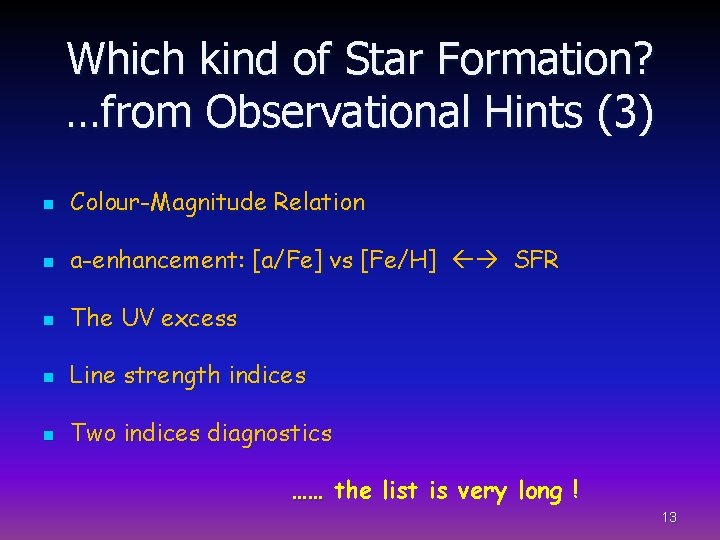 Which kind of Star Formation?
…from Observational Hints (3)

- Colour-Magnitude Relation
- a-enhancement: [a/Fe] vs [Fe/H] ←→ SFR
- The UV excess
- Line strength indices
- Two indices diagnostics

…… the list is very long !

13